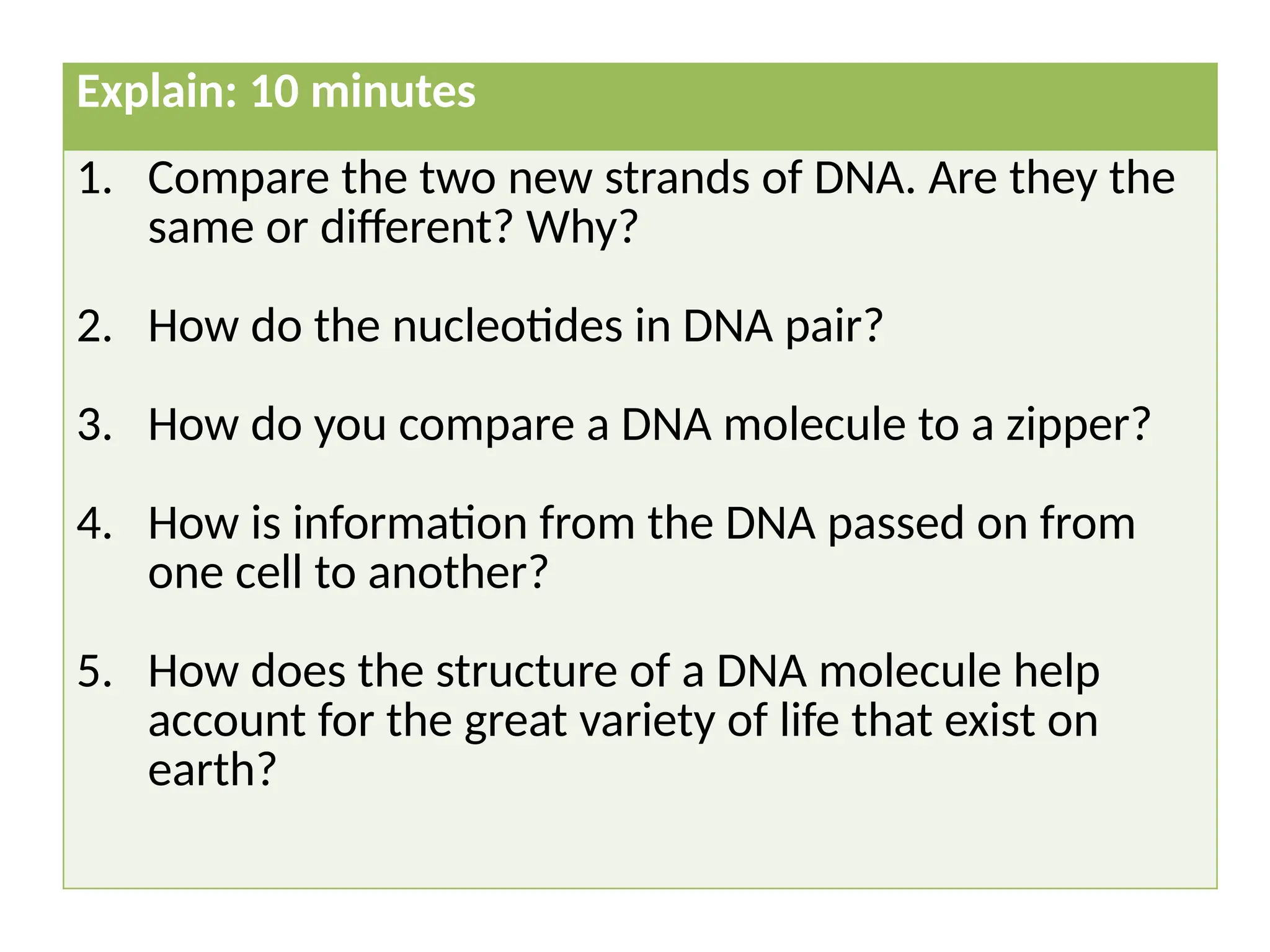 Explain: 10 minutes

1. Compare the two new strands of DNA. Are they the same or different? Why?

2. How do the nucleotides in DNA pair?

3. How do you compare a DNA molecule to a zipper?

4. How is information from the DNA passed on from one cell to another?

5. How does the structure of a DNA molecule help account for the great variety of life that exist on earth?